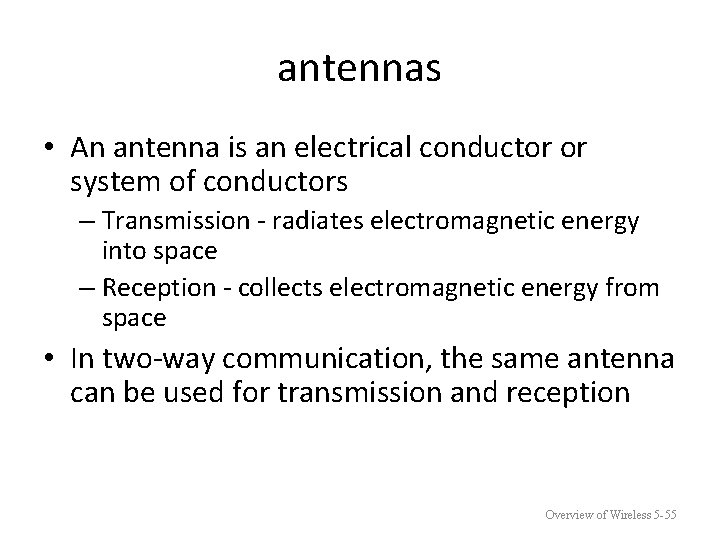 antennas

• An antenna is an electrical conductor or system of conductors
  – Transmission - radiates electromagnetic energy into space
  – Reception - collects electromagnetic energy from space
• In two-way communication, the same antenna can be used for transmission and reception

Overview of Wireless 5-55